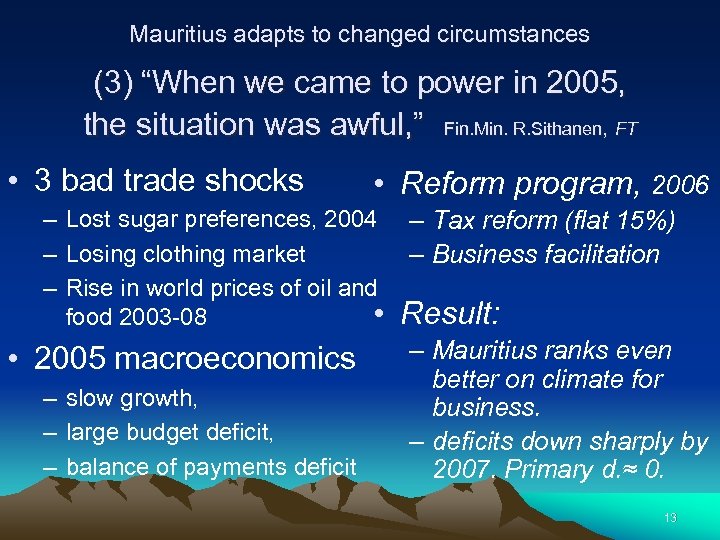 Mauritius adapts to changed circumstances

(3) “When we came to power in 2005, the situation was awful,” Fin.Min. R.Sithanen, FT

• 3 bad trade shocks
– Lost sugar preferences, 2004
– Losing clothing market
– Rise in world prices of oil and food 2003-08

• 2005 macroeconomics
– slow growth,
– large budget deficit,
– balance of payments deficit

• Reform program, 2006
– Tax reform (flat 15%)
– Business facilitation

• Result:
– Mauritius ranks even better on climate for business.
– deficits down sharply by 2007. Primary d.≈ 0.

13